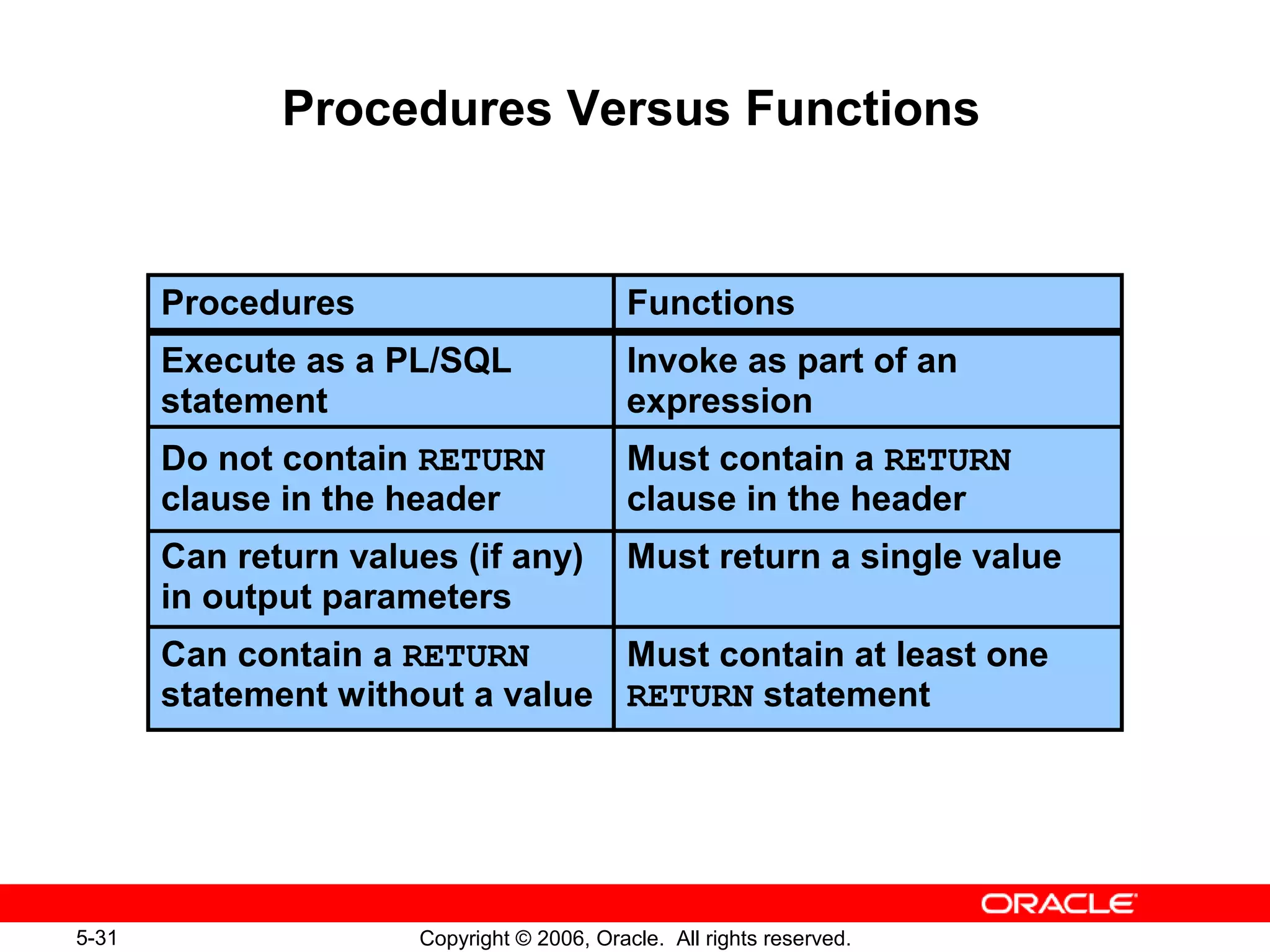 Procedures Versus Functions

| Procedures | Functions |
|---|---|
| Execute as a PL/SQL statement | Invoke as part of an expression |
| Do not contain RETURN clause in the header | Must contain a RETURN clause in the header |
| Can return values (if any) in output parameters | Must return a single value |
| Can contain a RETURN statement without a value | Must contain at least one RETURN statement |

ORACLE

5-31

Copyright © 2006, Oracle. All rights reserved.